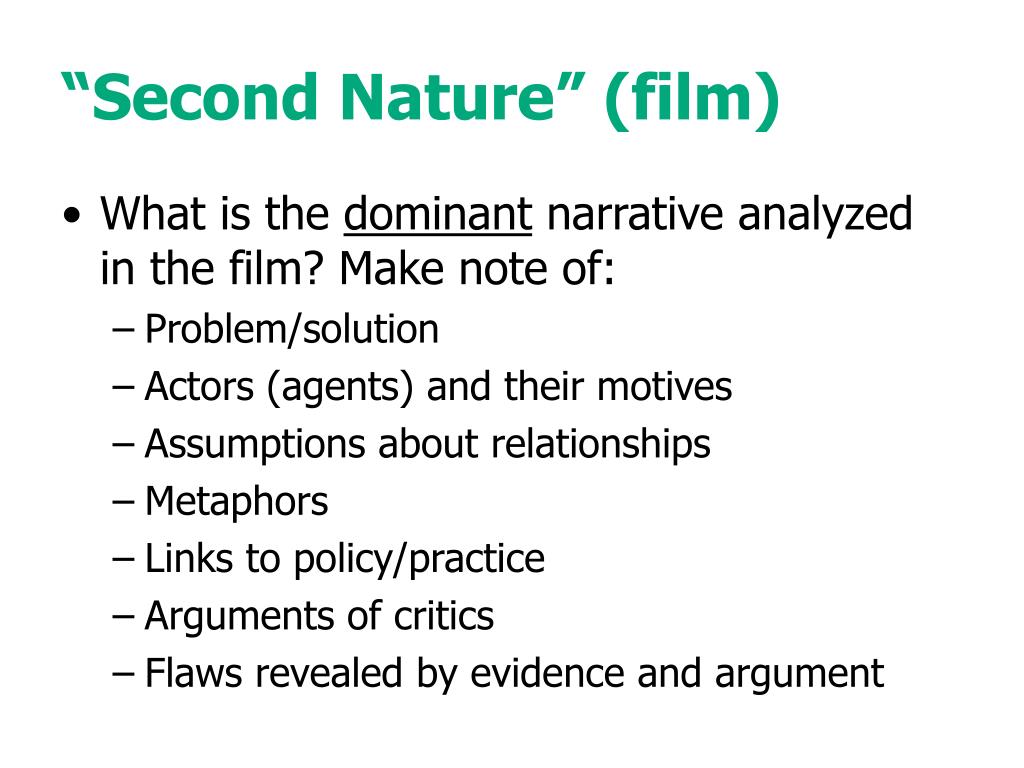 “Second Nature” (film)

• What is the dominant narrative analyzed in the film? Make note of:
– Problem/solution
– Actors (agents) and their motives
– Assumptions about relationships
– Metaphors
– Links to policy/practice
– Arguments of critics
– Flaws revealed by evidence and argument